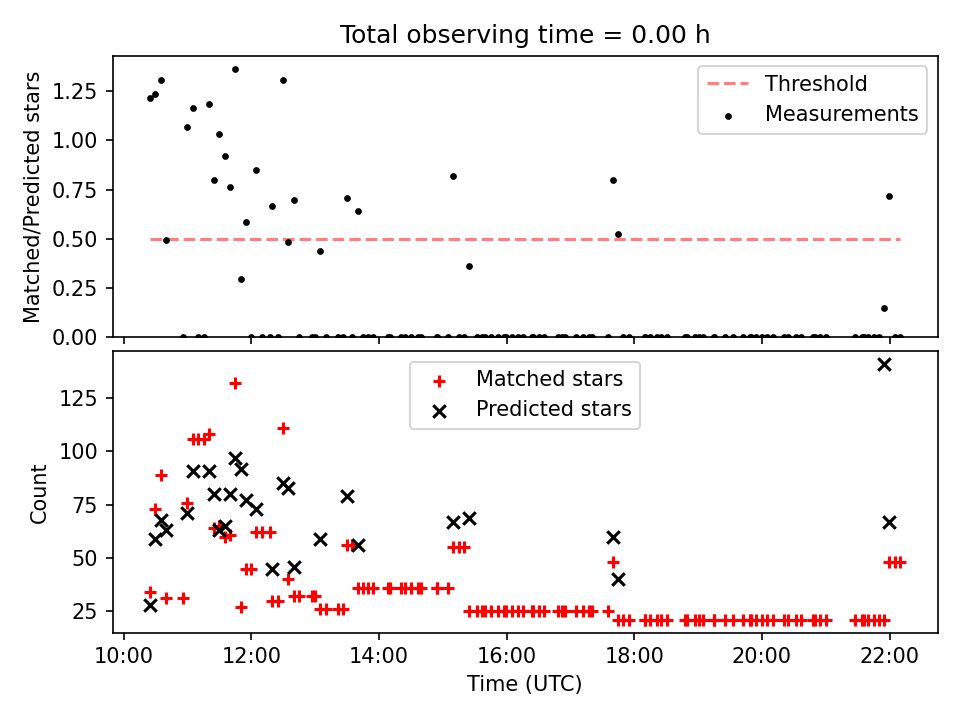 Total observing time = 0.00 h

Matched/Predicted stars

1.25
1.00
0.75
0.50
0.25
0.00

Threshold
Measurements

Count

125
100
75
50
25

Matched stars
Predicted stars

10:00
12:00
14:00
16:00
18:00
20:00
22:00

Time (UTC)